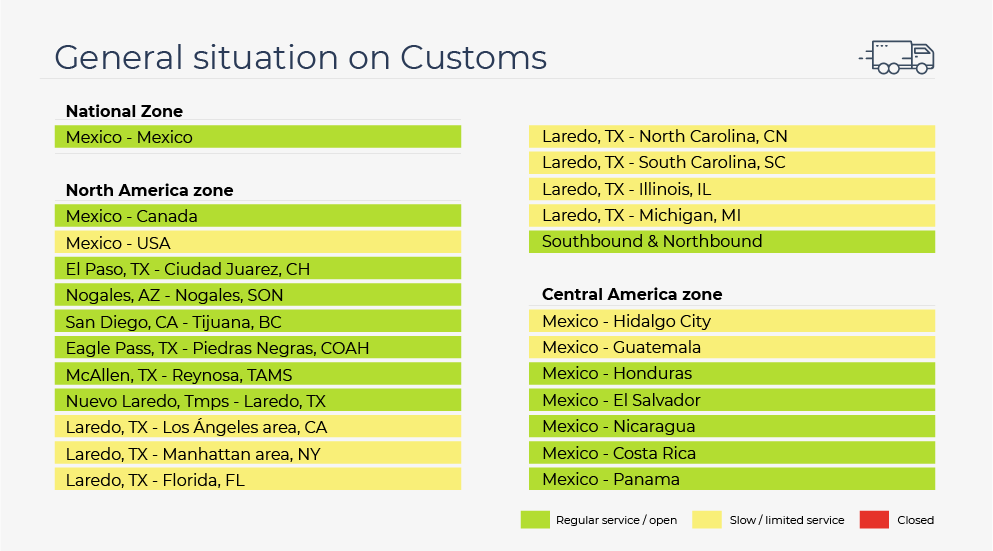 General situation on Customs

National Zone

Mexico - Mexico

North America zone

Mexico - Canada

Mexico - USA

El Paso, TX - Ciudad Juarez, CH

Nogales, AZ - Nogales, SON

San Diego, CA - Tijuana, BC

Eagle Pass, TX - Piedras Negras, COAH

McAllen, TX - Reynosa, TAMS

Nuevo Laredo, Tmps - Laredo, TX

Laredo, TX - Los Ángeles area, CA

Laredo, TX - Manhattan area, NY

Laredo, TX - Florida, FL

Laredo, TX - North Carolina, CN

Laredo, TX - South Carolina, SC

Laredo, TX - Illinois, IL

Laredo, TX - Michigan, MI

Southbound & Northbound

Central America zone

Mexico - Hidalgo City

Mexico - Guatemala

Mexico - Honduras

Mexico - El Salvador

Mexico - Nicaragua

Mexico - Costa Rica

Mexico - Panama

Regular service / open

Slow / limited service

Closed